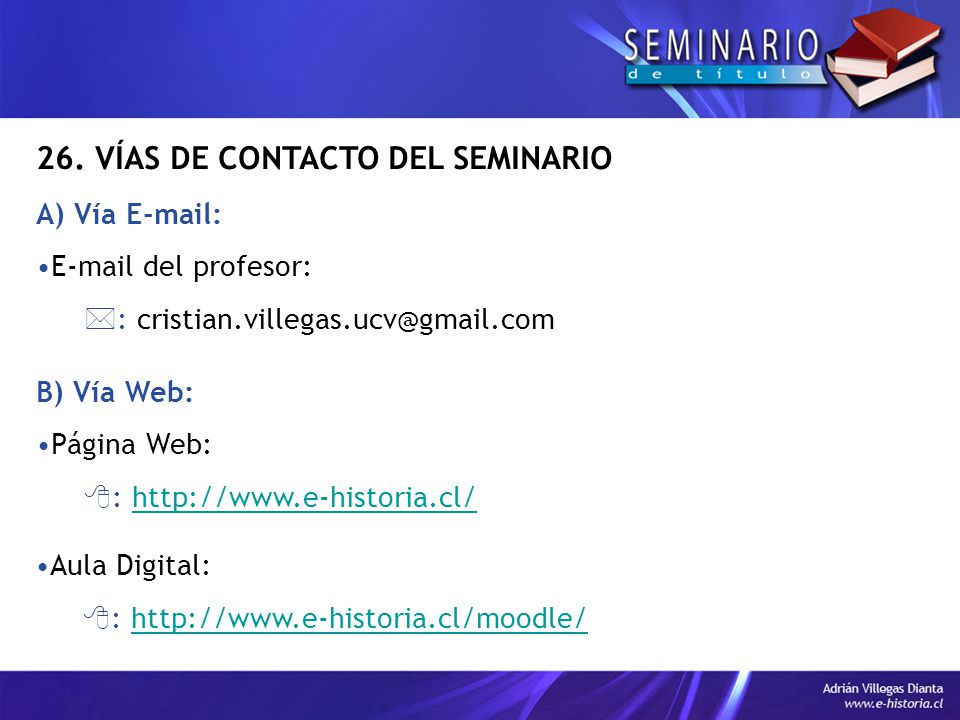 SEMINARIO
de título

26. VÍAS DE CONTACTO DEL SEMINARIO

A) Vía E-mail:

•E-mail del profesor:

: cristian.villegas.ucv@gmail.com

B) Vía Web:

•Página Web:

: http://www.e-historia.cl/

•Aula Digital:

: http://www.e-historia.cl/moodle/

Adrián Villegas Dianta
www.e-historia.cl